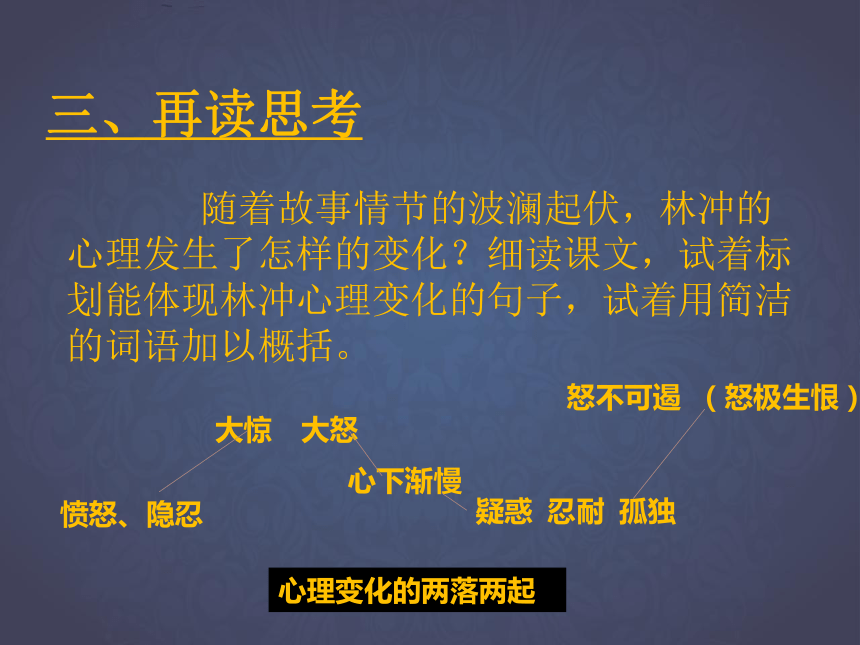 三、再读思考

随着故事情节的波澜起伏，林冲的心理发生了怎样的变化？细读课文，试着标划能体现林冲心理变化的句子，试着用简洁的词语加以概括。

怒不可遏 （怒极生恨）

大惊 大怒

心下渐慢

愤怒、隐忍

疑惑 忍耐 孤独

心理变化的两落两起